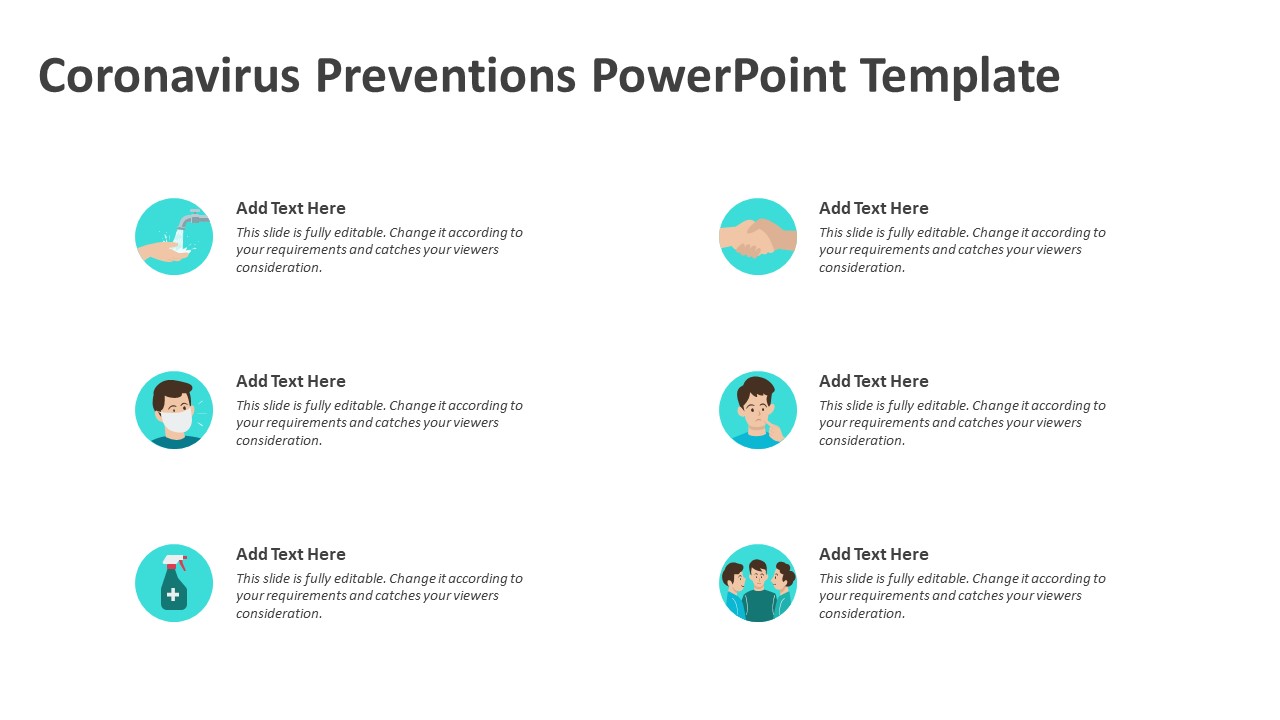 Coronavirus Preventions PowerPoint Template

Add Text Here
This slide is fully editable. Change it according to your requirements and catches your viewers consideration.

Add Text Here
This slide is fully editable. Change it according to your requirements and catches your viewers consideration.

Add Text Here
This slide is fully editable. Change it according to your requirements and catches your viewers consideration.

Add Text Here
This slide is fully editable. Change it according to your requirements and catches your viewers consideration.

Add Text Here
This slide is fully editable. Change it according to your requirements and catches your viewers consideration.

Add Text Here
This slide is fully editable. Change it according to your requirements and catches your viewers consideration.